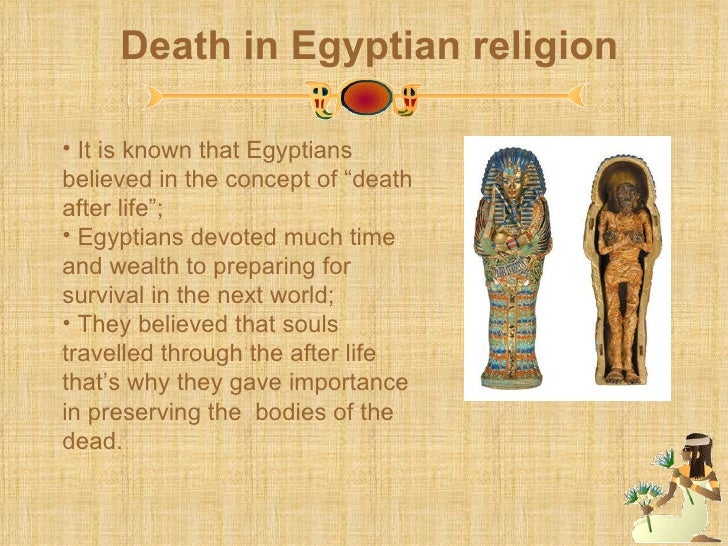 Death in Egyptian religion

• It is known that Egyptians believed in the concept of “death after life”;
• Egyptians devoted much time and wealth to preparing for survival in the next world;
• They believed that souls travelled through the after life that’s why they gave importance in preserving the bodies of the dead.